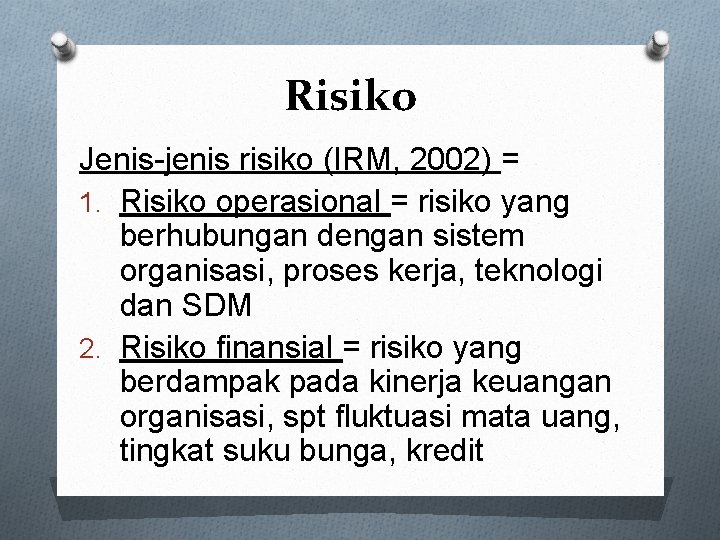 Risiko

Jenis-jenis risiko (IRM, 2002) =

1. Risiko operasional = risiko yang berhubungan dengan sistem organisasi, proses kerja, teknologi dan SDM

2. Risiko finansial = risiko yang berdampak pada kinerja keuangan organisasi, spt fluktuasi mata uang, tingkat suku bunga, kredit